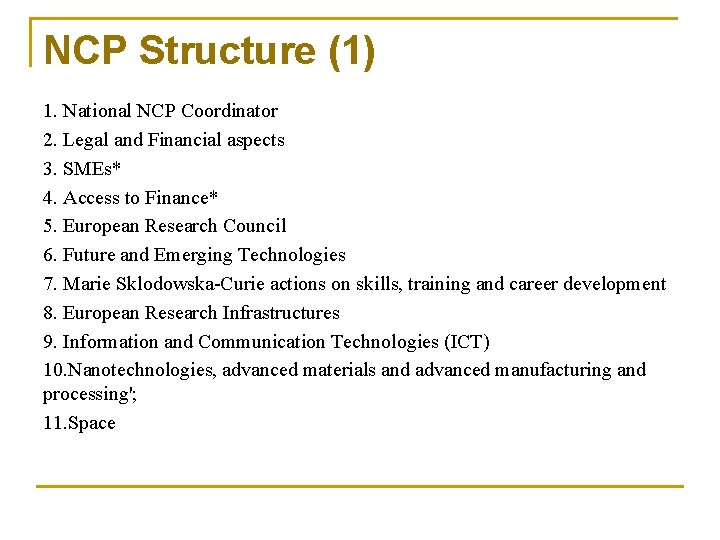 NCP Structure (1)

1. National NCP Coordinator
2. Legal and Financial aspects
3. SMEs*
4. Access to Finance*
5. European Research Council
6. Future and Emerging Technologies
7. Marie Sklodowska-Curie actions on skills, training and career development
8. European Research Infrastructures
9. Information and Communication Technologies (ICT)
10.Nanotechnologies, advanced materials and advanced manufacturing and processing';
11.Space